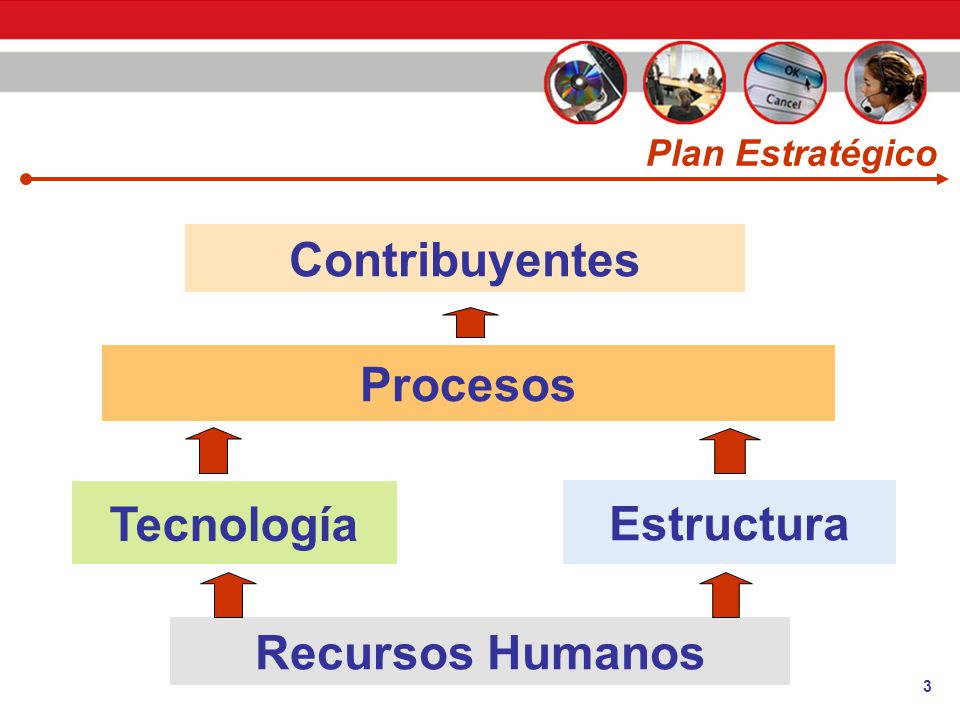 OK
Cancel

Plan Estratégico

Contribuyentes

Procesos

Tecnología

Estructura

Recursos Humanos

3